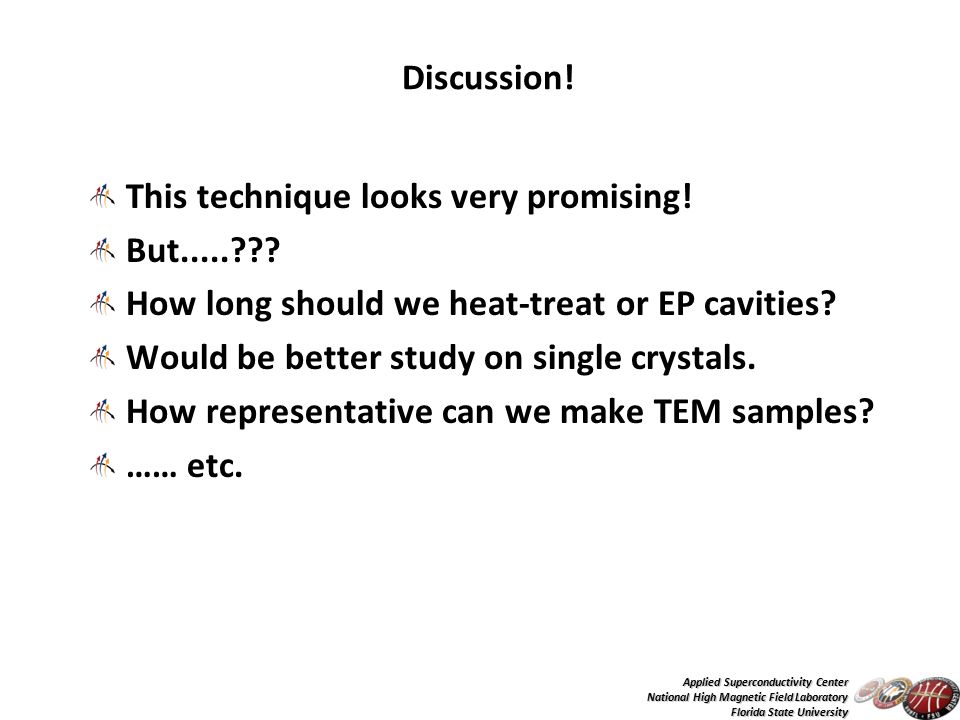 Discussion!

This technique looks very promising!

But.....???

How long should we heat-treat or EP cavities?

Would be better study on single crystals.

How representative can we make TEM samples?

…… etc.

Applied Superconductivity Center
National High Magnetic Field Laboratory
Florida State University